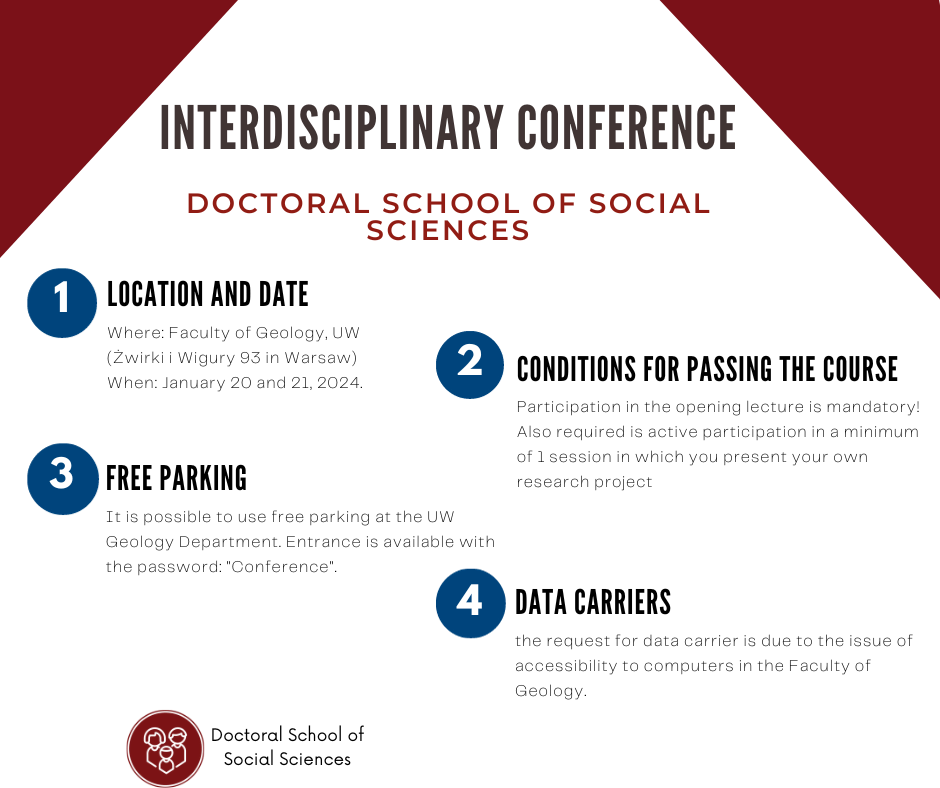 INTERDISCIPLINARY CONFERENCE

DOCTORAL SCHOOL OF SOCIAL SCIENCES

1 LOCATION AND DATE

Where: Faculty of Geology, UW (Żwirki i Wigury 93 in Warsaw)
When: January 20 and 21, 2024.

2 CONDITIONS FOR PASSING THE COURSE

Participation in the opening lecture is mandatory! Also required is active participation in a minimum of 1 session in which you present your own research project

3 FREE PARKING

It is possible to use free parking at the UW Geology Department. Entrance is available with the password: "Conference".

4 DATA CARRIERS

the request for data carrier is due to the issue of accessibility to computers in the Faculty of Geology.

Doctoral School of Social Sciences